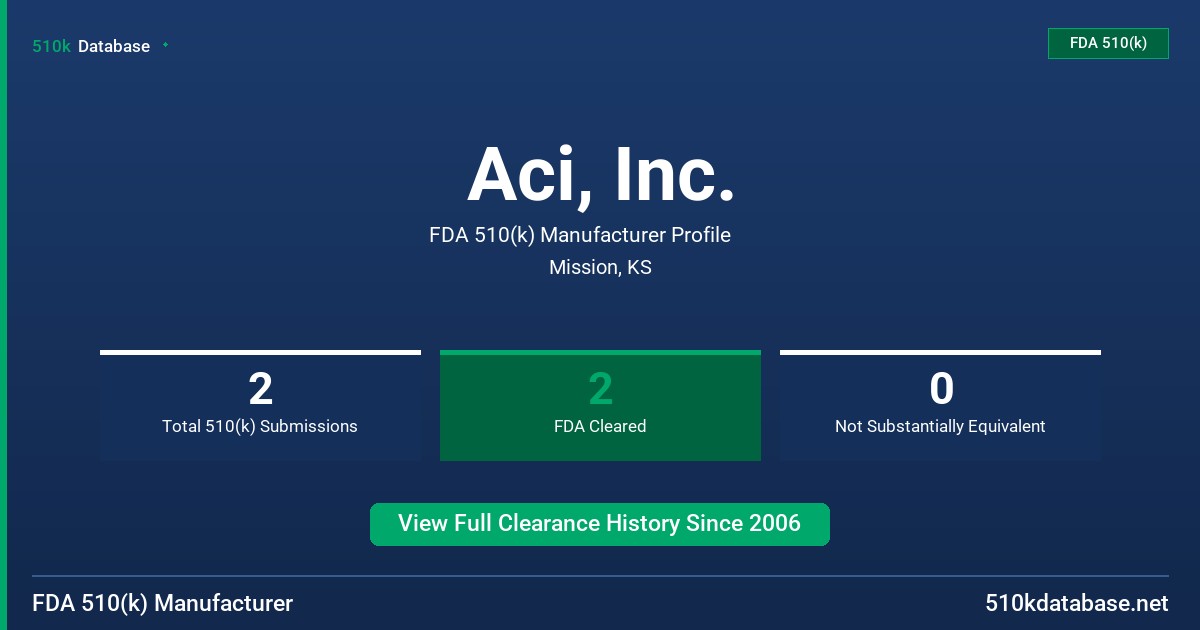 510k Database

FDA 510(k)

Aci, Inc.

FDA 510(k) Manufacturer Profile

Mission, KS

2
Total 510(k) Submissions

2
FDA Cleared

0
Not Substantially Equivalent

View Full Clearance History Since 2006

FDA 510(k) Manufacturer

510kdatabase.net